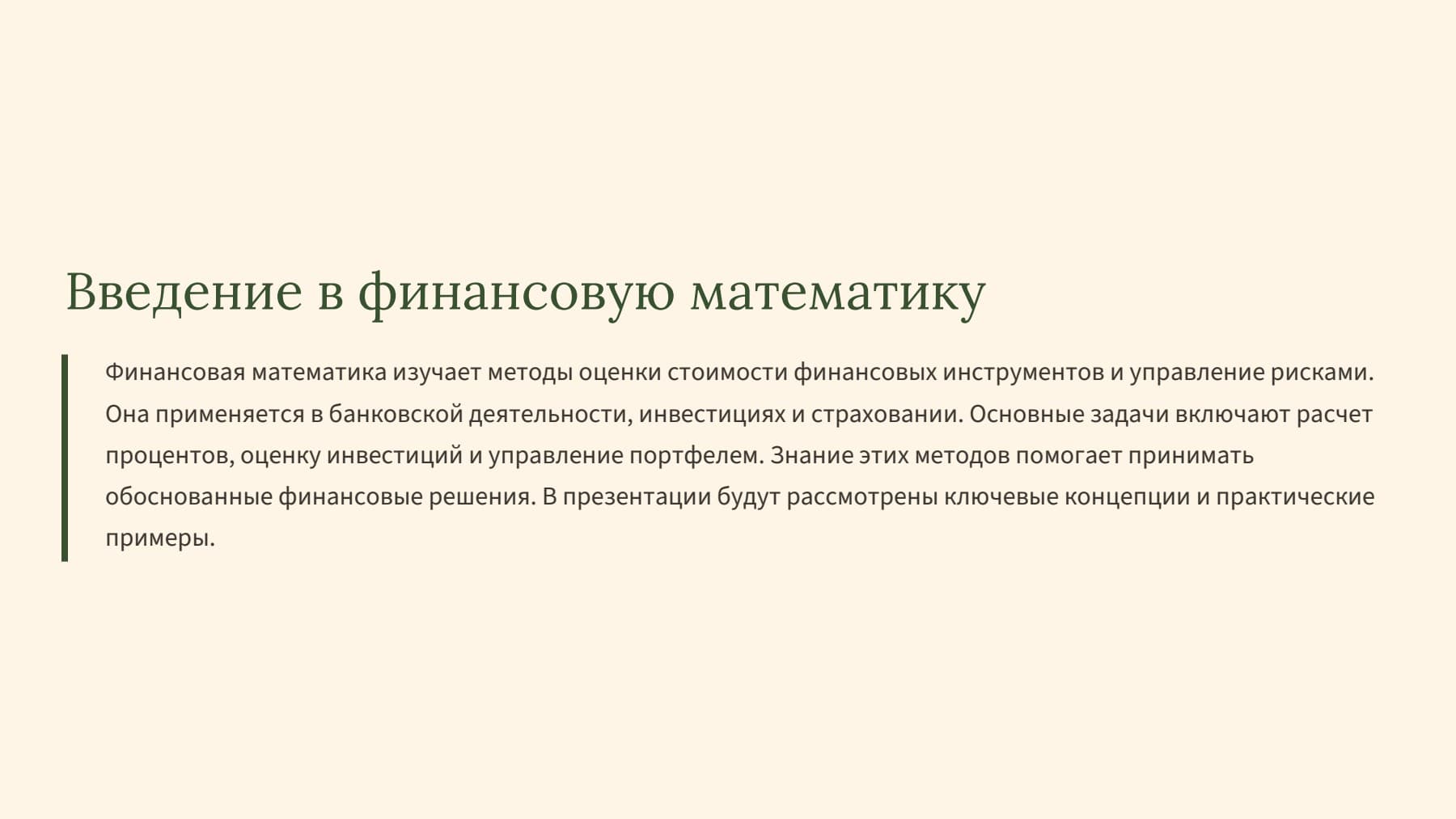 Введение в финансовую математику

Финансовая математика изучает методы оценки стоимости финансовых инструментов и управление рисками. Она применяется в банковской деятельности, инвестициях и страховании. Основные задачи включают расчет процентов, оценку инвестиций и управление портфелем. Знание этих методов помогает принимать обоснованные финансовые решения. В презентации будут рассмотрены ключевые концепции и практические примеры.